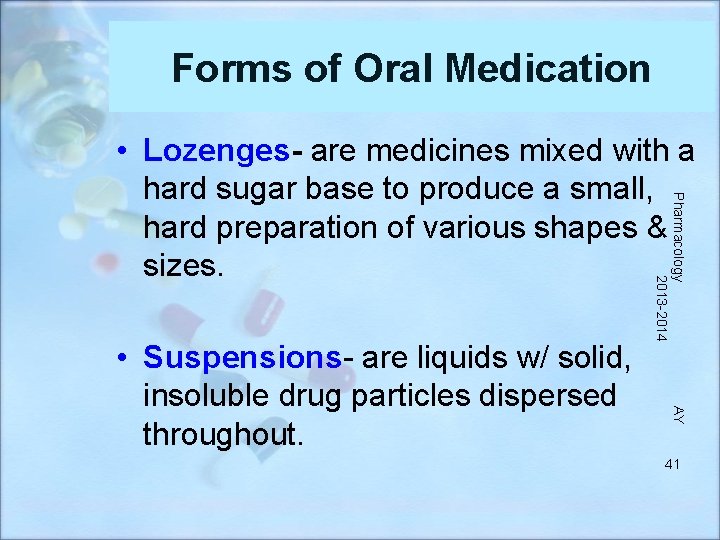 Forms of Oral Medication

• Lozenges- are medicines mixed with a hard sugar base to produce a small, hard preparation of various shapes & sizes.

• Suspensions- are liquids w/ solid, insoluble drug particles dispersed throughout.

Pharmacology 2013-2014 AY

41